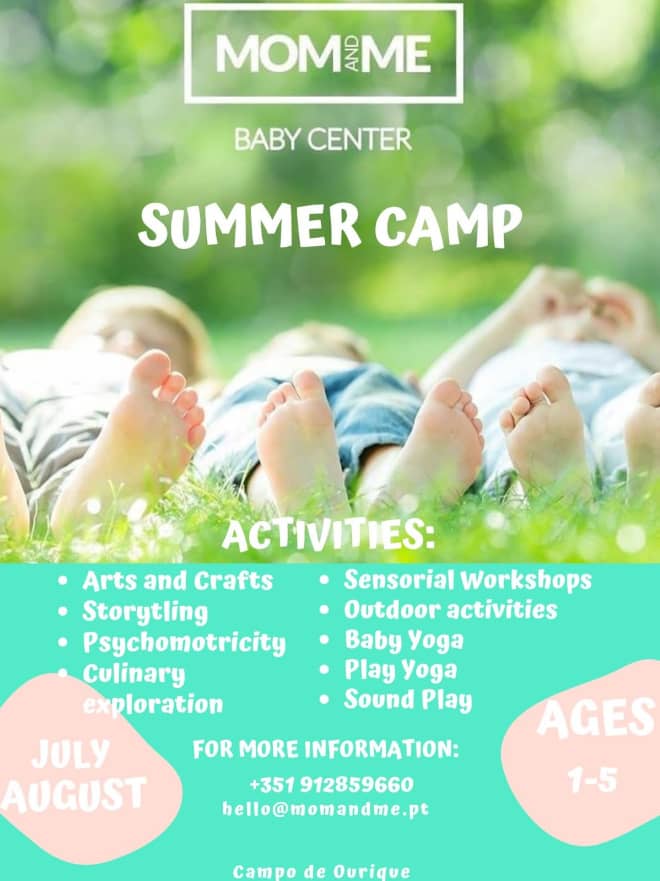 MOM AND ME

BABY CENTER

SUMMER CAMP

ACTIVITIES:

- Arts and Crafts
- Storytling
- Psychomotricity
- Culinary exploration

- Sensorial Workshops
- Outdoor activities
- Baby Yoga
- Play Yoga
- Sound Play

JULY AUGUST

FOR MORE INFORMATION:
+351 912859660
hello@momandme.pt

AGES 1-5

Campo de Ourique